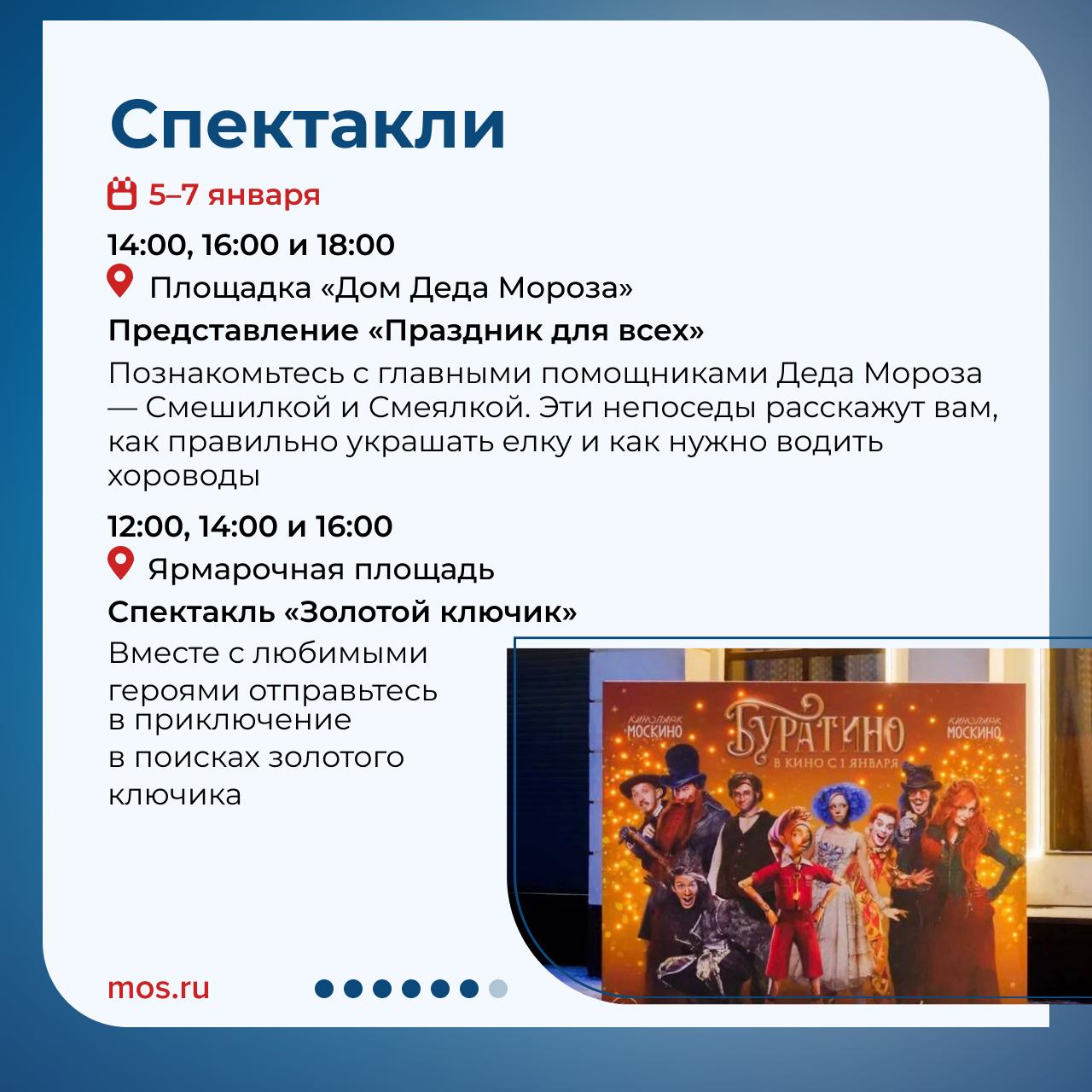 Спектакли

5–7 января

14:00, 16:00 и 18:00

Площадка «Дом Деда Мороза»

Представление «Праздник для всех»

Познакомьтесь с главными помощниками Деда Мороза — Смешилкой и Смеялкой. Эти непоседы расскажут вам, как правильно украшать елку и как нужно водить хороводы

12:00, 14:00 и 16:00

Ярмарочная площадь

Спектакль «Золотой ключик»

Вместе с любимыми героями отправьтесь в приключение в поисках золотого ключика

КИНОПАРК МОСКИНО

БУРАТИНО

В КИНО С 1 ЯНВАРЯ

КИНОПАРК МОСКИНО

mos.ru